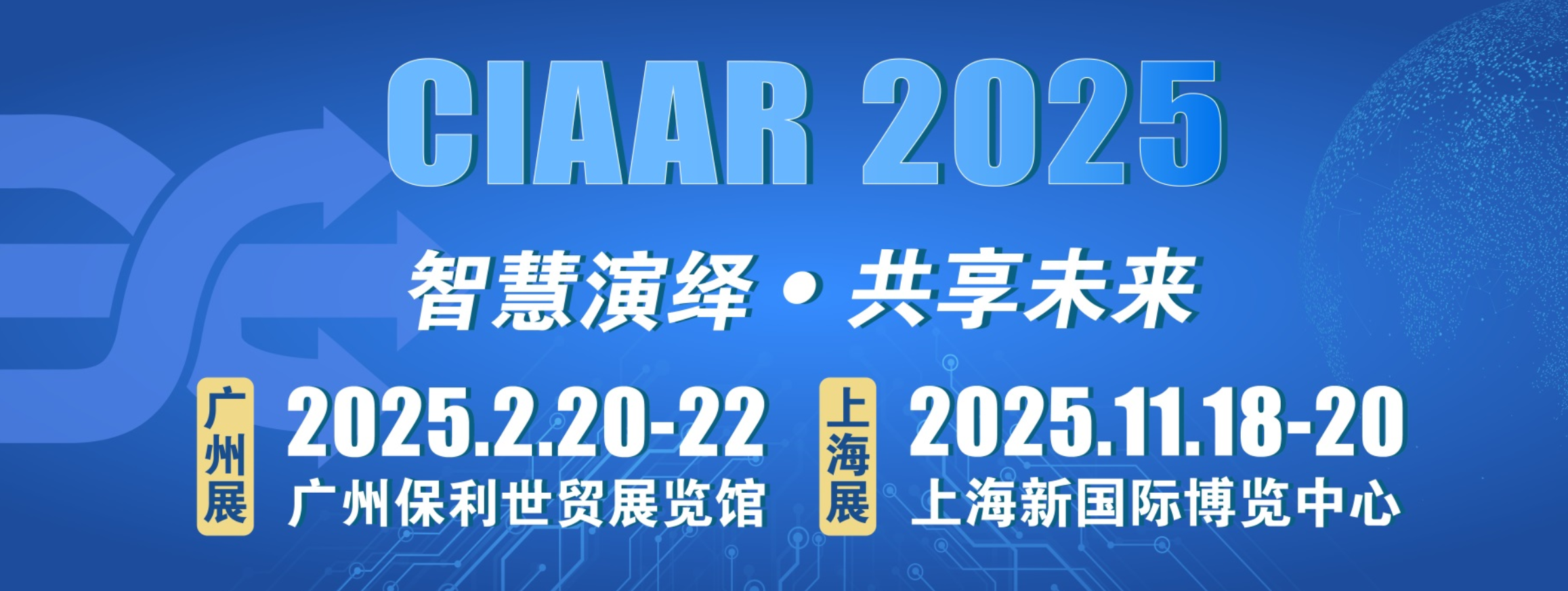 CIAAR 2025

智慧演绎 • 共享未来

广州展

2025.2.20-22

广州保利世贸展览馆

上海展

2025.11.18-20

上海新国际博览中心